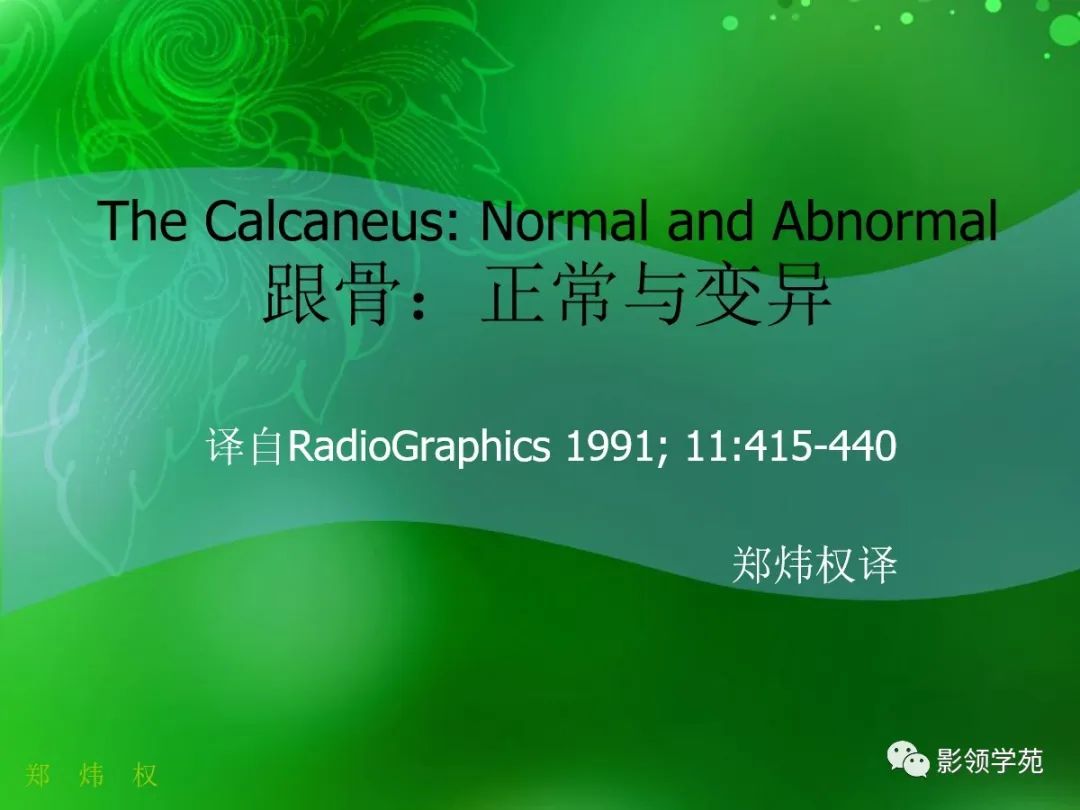 The Calcaneus: Normal and Abnormal
跟骨：正常与变异

译自RadioGraphics 1991; 11:415-440

郑炜权译

郑 炜 权

影领学苑